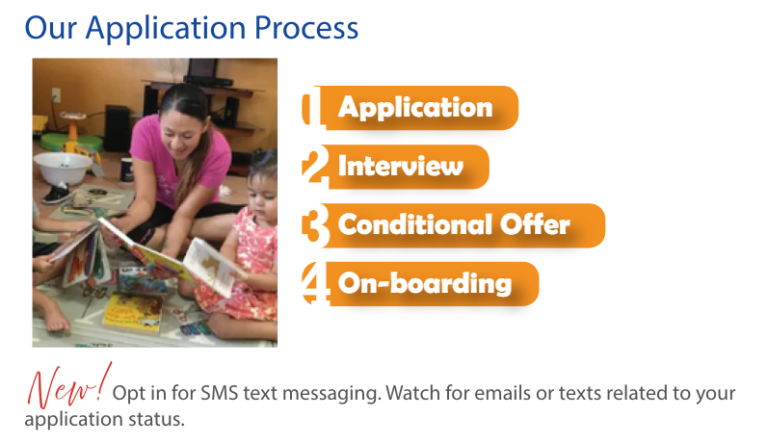 Our Application Process

1 Application

2 Interview

3 Conditional Offer

4 On-boarding

New! Opt in for SMS text messaging. Watch for emails or texts related to your application status.